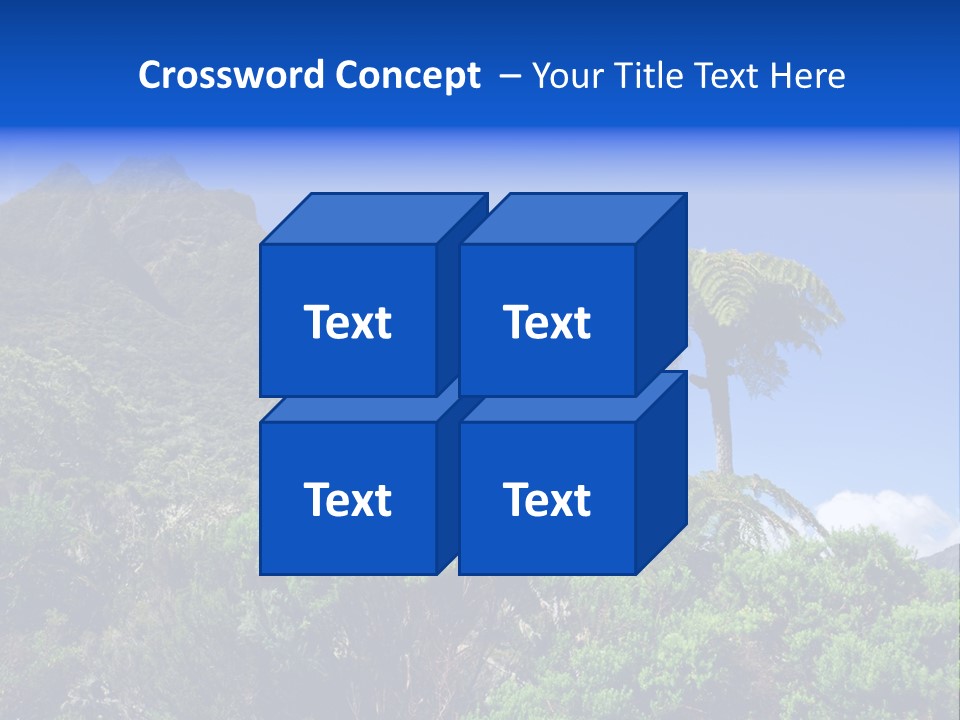 Crossword Concept – Your Title Text Here

Text

Text

Text

Text